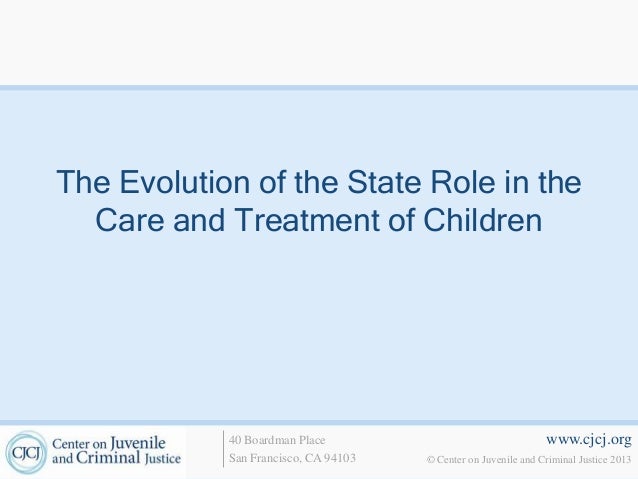 The Evolution of the State Role in the Care and Treatment of Children

CJCJ Center on Juvenile and Criminal Justice

40 Boardman Place
San Francisco, CA 94103

www.cjcj.org
© Center on Juvenile and Criminal Justice 2013